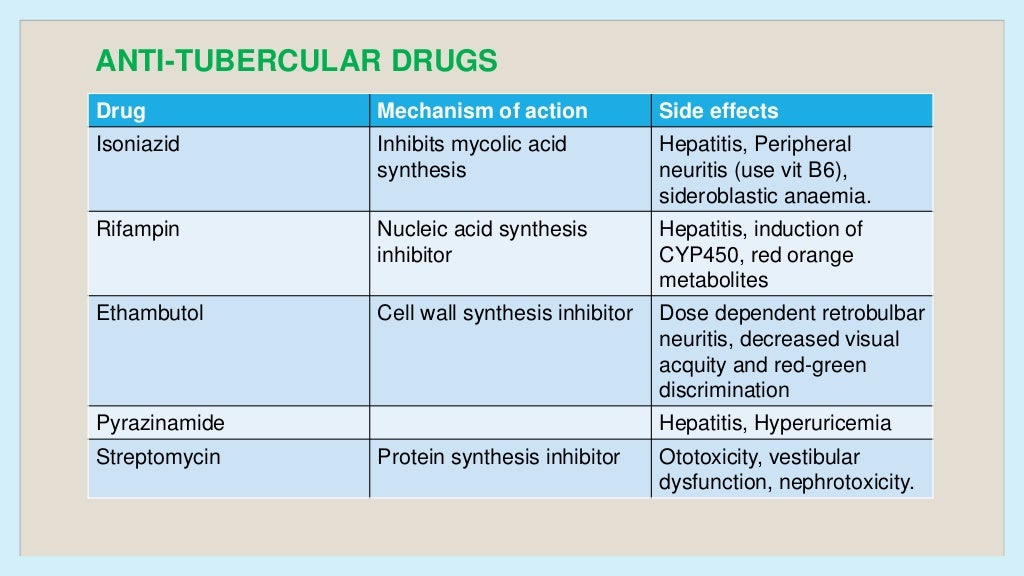 ANTI-TUBERCULAR DRUGS

| Drug | Mechanism of action | Side effects |
|---|---|---|
| Isoniazid | Inhibits mycolic acid synthesis | Hepatitis, Peripheral neuritis (use vit B6), sideroblastic anaemia. |
| Rifampin | Nucleic acid synthesis inhibitor | Hepatitis, induction of CYP450, red orange metabolites |
| Ethambutol | Cell wall synthesis inhibitor | Dose dependent retrobulbar neuritis, decreased visual acquity and red-green discrimination |
| Pyrazinamide | | Hepatitis, Hyperuricemia |
| Streptomycin | Protein synthesis inhibitor | Ototoxicity, vestibular dysfunction, nephrotoxicity. |